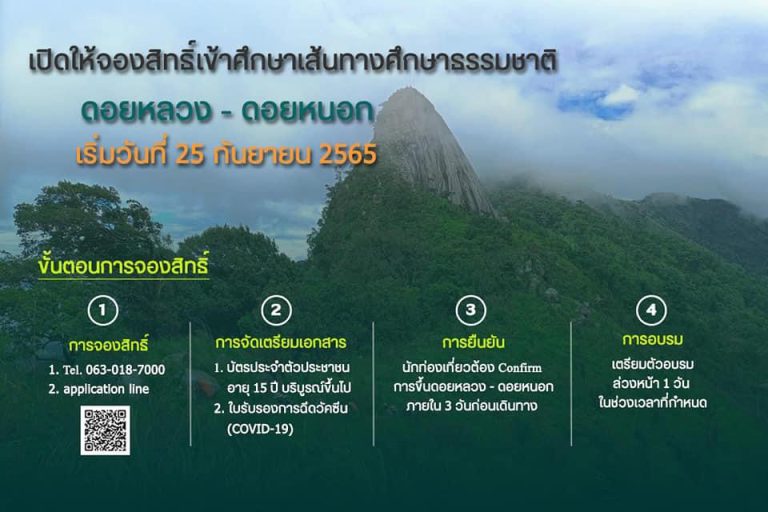 เปิดให้จองสิทธิ์เข้าศึกษาเส้นทางศึกษาธรรมชาติ

ดอยหลวง - ดอยหนอก

เริ่มวันที่ 25 กันยายน 2565

ขั้นตอนการจองสิทธิ์

1

การจองสิทธิ์

1. Tel. 063-018-7000
2. application line

2

การจัดเตรียมเอกสาร

1. บัตรประจำตัวประชาชน อายุ 15 ปี บริบูรณ์ขึ้นไป
2. ใบรับรองการฉีดวัคซีน (COVID-19)

3

การยืนยัน

นักท่องเที่ยวต้อง Confirm การขึ้นดอยหลวง - ดอยหนอก ภายใน 3 วันก่อนเดินทาง

4

การอบรม

เตรียมตัวอบรม ล่วงหน้า 1 วัน ในช่วงเวลาที่กำหนด